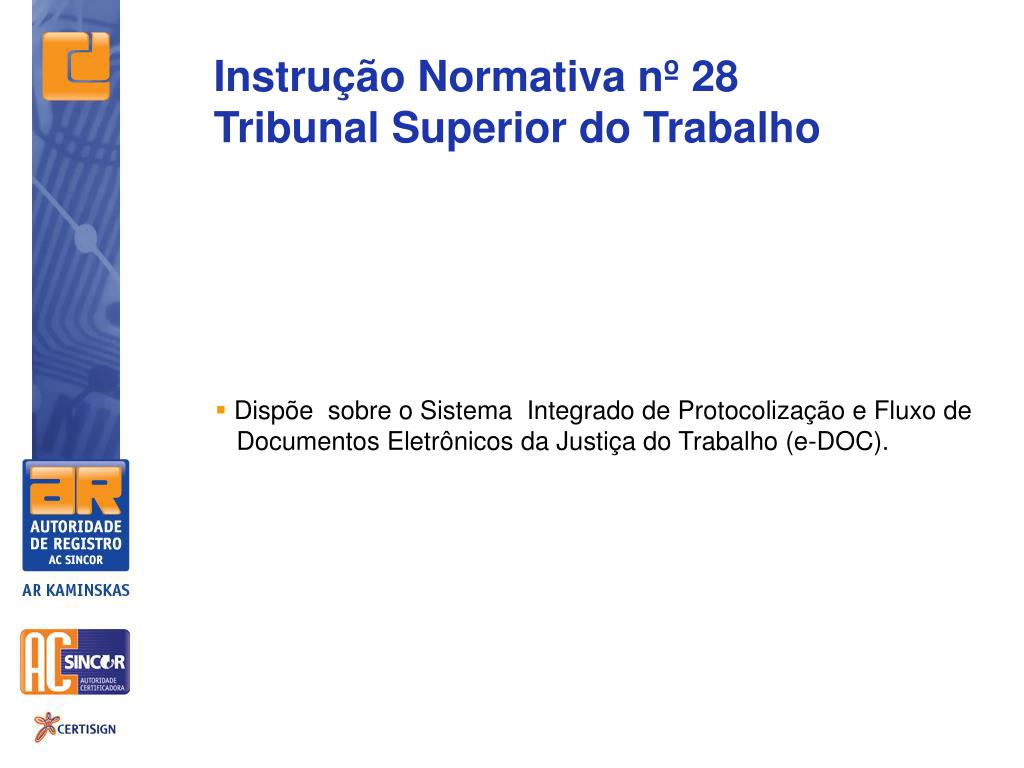 Instrução Normativa nº 28
Tribunal Superior do Trabalho

▪ Dispõe sobre o Sistema Integrado de Protocolização e Fluxo de Documentos Eletrônicos da Justiça do Trabalho (e-DOC).

AR
AUTORIDADE DE REGISTRO
AC SINCOR
AR KAMINSKAS

AC SINCOR AUTORIDADE CERTIFICADORA

CERTISIGN